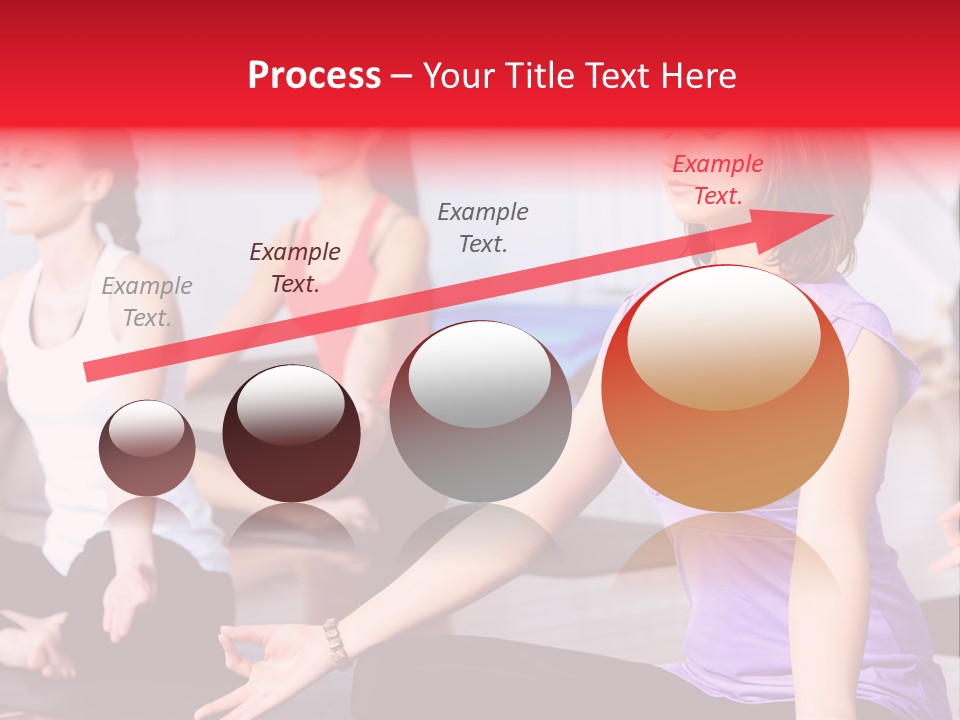 Process – Your Title Text Here

Example Text.

Example Text.

Example Text.

Example Text.